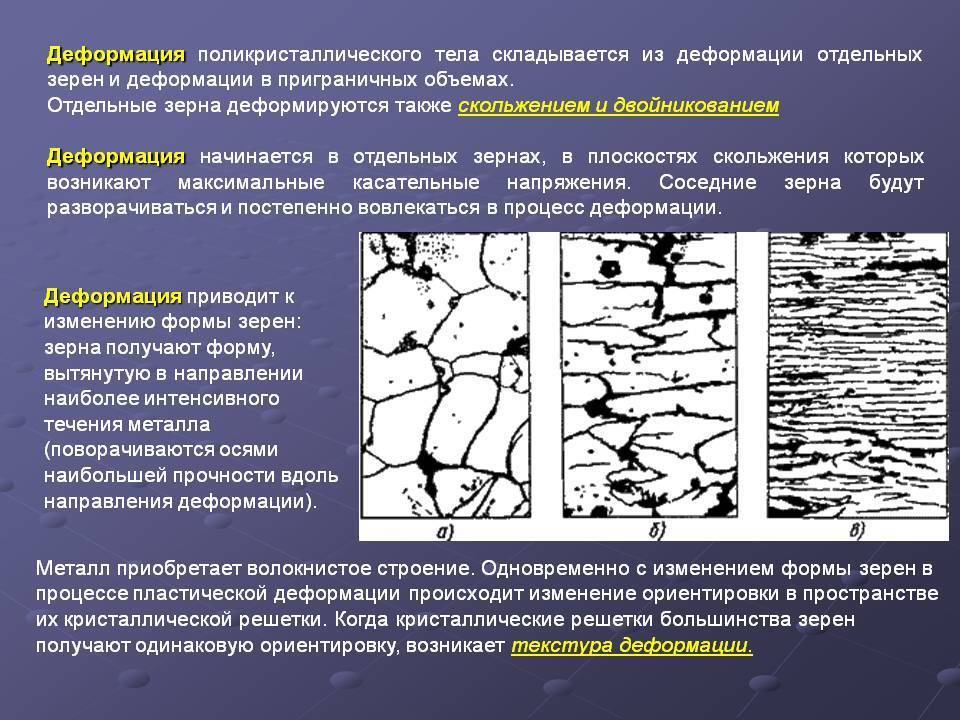 Деформация поликристаллического тела складывается из деформации отдельных зерен и деформации в приграничных объемах.
Отдельные зерна деформируются также скольжением и двойникованием

Деформация начинается в отдельных зернах, в плоскостях скольжения которых возникают максимальные касательные напряжения. Соседние зерна будут разворачиваться и постепенно вовлекаться в процесс деформации.

Деформация приводит к изменению формы зерен: зерна получают форму, вытянутую в направлении наиболее интенсивного течения металла (поворачиваются осями наибольшей прочности вдоль направления деформации).

а) б) в)

Металл приобретает волокнистое строение. Одновременно с изменением формы зерен в процессе пластической деформации происходит изменение ориентировки в пространстве их кристаллической решетки. Когда кристаллические решетки большинства зерен получают одинаковую ориентировку, возникает текстура деформации.